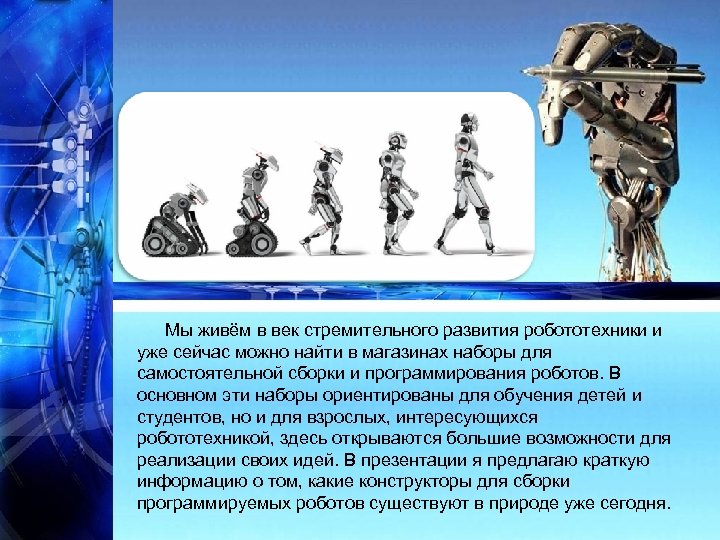 Мы живём в век стремительного развития робототехники и уже сейчас можно найти в магазинах наборы для самостоятельной сборки и программирования роботов. В основном эти наборы ориентированы для обучения детей и студентов, но и для взрослых, интересующихся робототехникой, здесь открываются большие возможности для реализации своих идей. В презентации я предлагаю краткую информацию о том, какие конструкторы для сборки программируемых роботов существуют в природе уже сегодня.